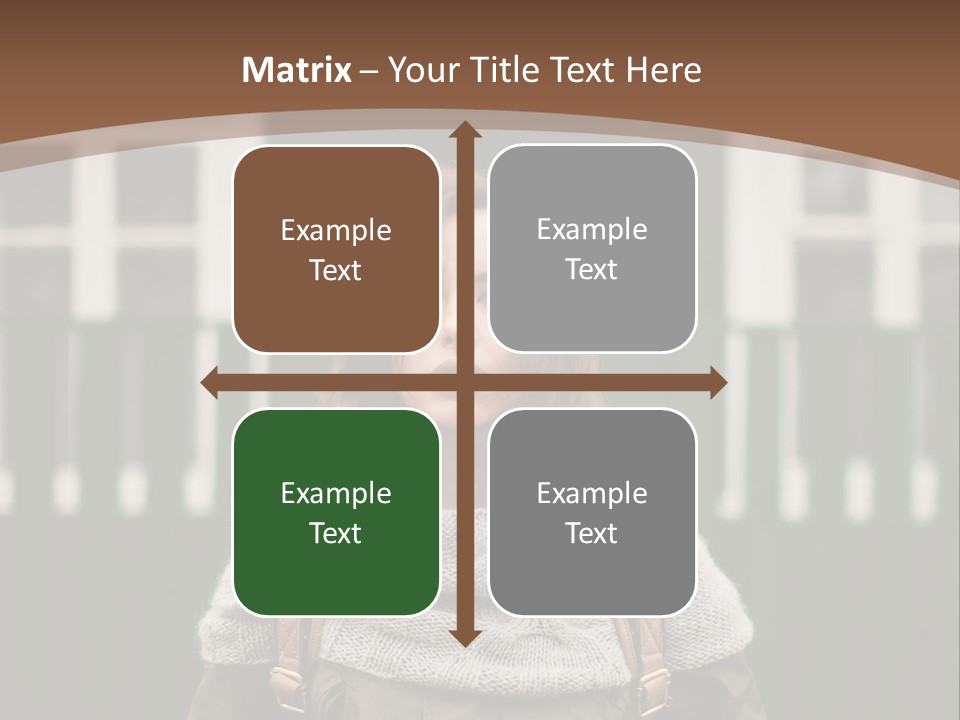 Matrix – Your Title Text Here

Example Text

Example Text

Example Text

Example Text